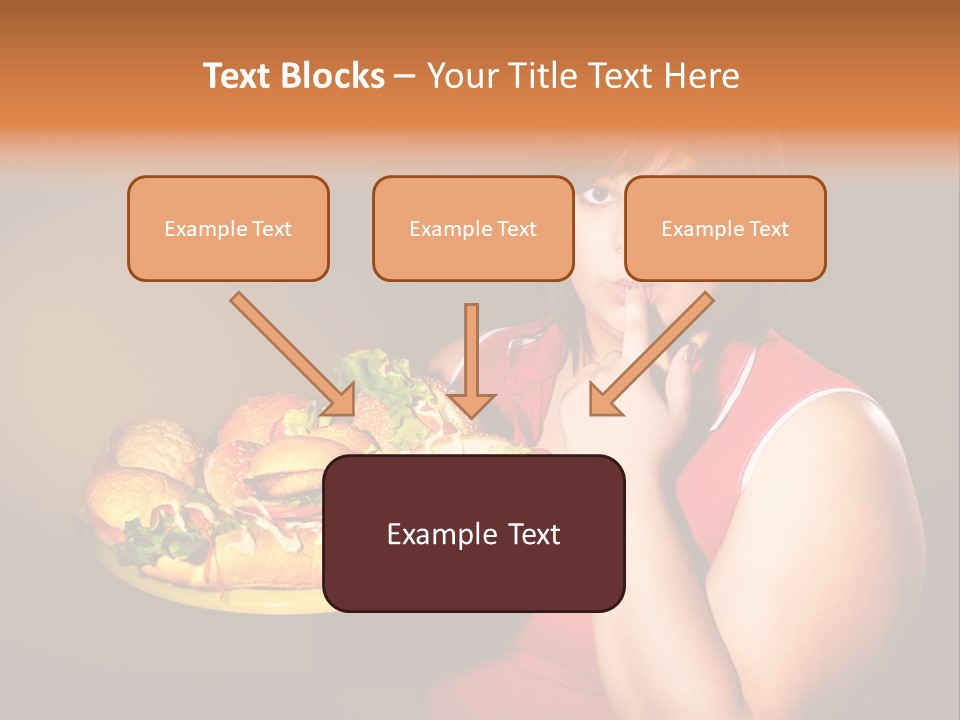 Text Blocks – Your Title Text Here

Example Text

Example Text

Example Text

Example Text